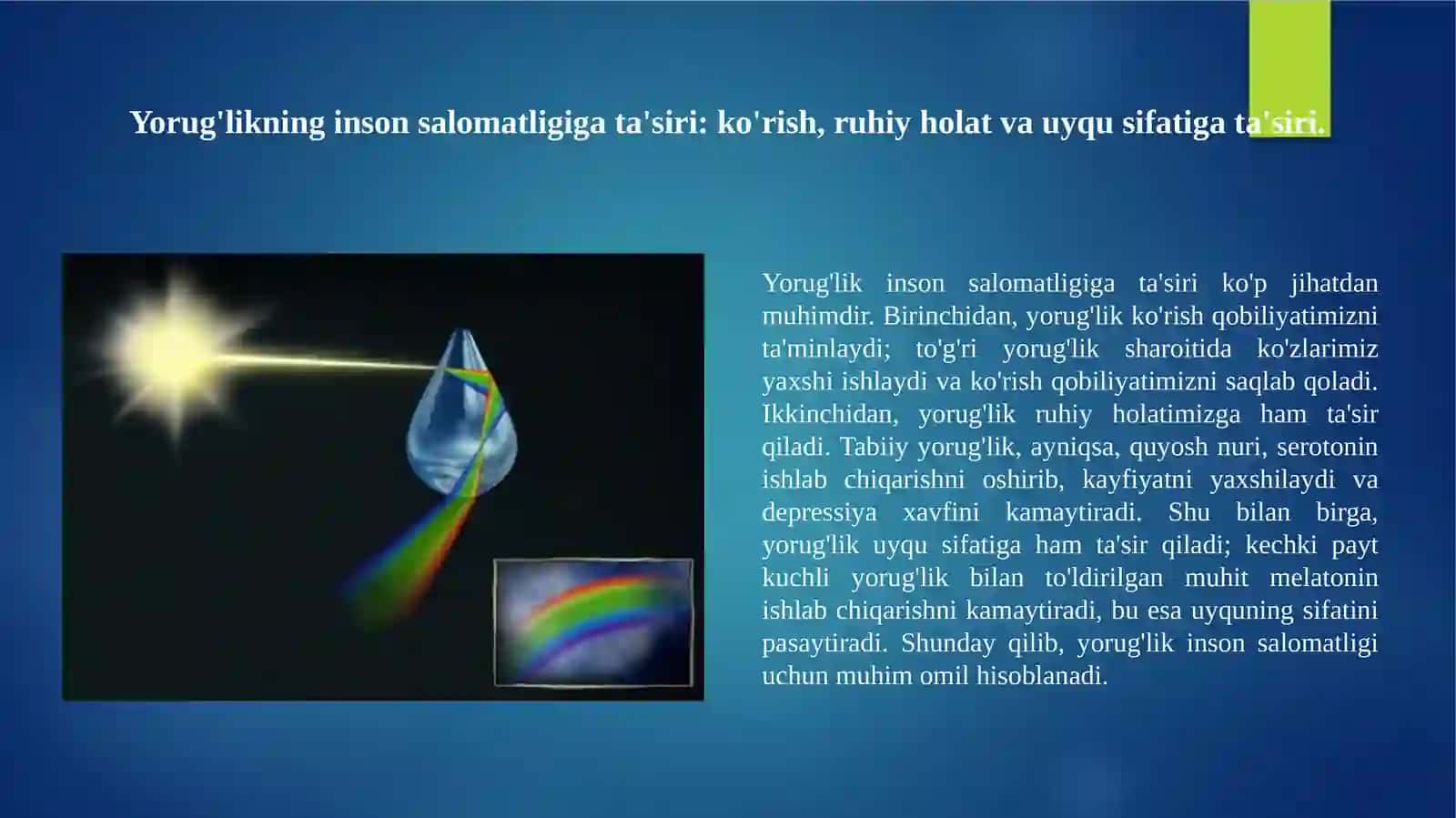 Yorug'likning inson salomatligiga ta'siri: ko'rish, ruhiy holat va uyqu sifatiga ta'siri.

Yorug'lik inson salomatligiga ta'siri ko'p jihatdan muhimdir. Birinchidan, yorug'lik ko'rish qobiliyatimizni ta'minlaydi; to'g'ri yorug'lik sharoitida ko'zlarimiz yaxshi ishlaydi va ko'rish qobiliyatimizni saqlab qoladi. Ikkinchidan, yorug'lik ruhiy holatimizga ham ta'sir qiladi. Tabiiy yorug'lik, ayniqsa, quyosh nuri, serotonin ishlab chiqarishni oshirib, kayfiyatni yaxshilaydi va depressiya xavfini kamaytiradi. Shu bilan birga, yorug'lik uyqu sifatiga ham ta'sir qiladi; kechki payt kuchli yorug'lik bilan to'ldirilgan muhit melatonin ishlab chiqarishni kamaytiradi, bu esa uyquning sifatini pasaytiradi. Shunday qilib, yorug'lik inson salomatligi uchun muhim omil hisoblanadi.